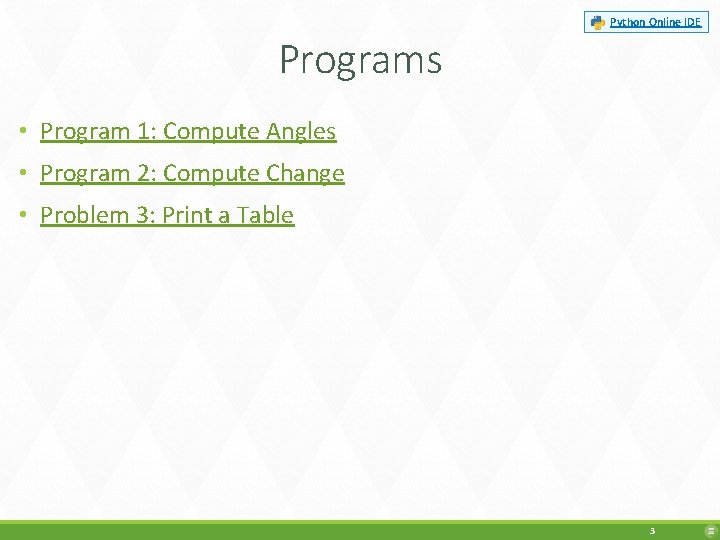 Python Online IDE

Programs

• Program 1: Compute Angles
• Program 2: Compute Change
• Problem 3: Print a Table

3